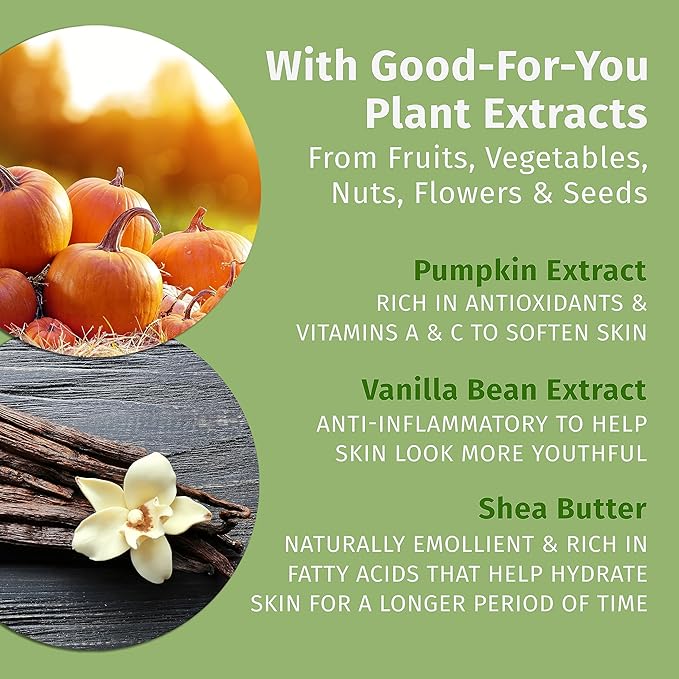 With Good-For-You Plant Extracts
From Fruits, Vegetables, Nuts, Flowers & Seeds

Pumpkin Extract
RICH IN ANTIOXIDANTS & VITAMINS A & C TO SOFTEN SKIN

Vanilla Bean Extract
ANTI-INFLAMMATORY TO HELP SKIN LOOK MORE YOUTHFUL

Shea Butter
NATURALLY EMOLLIENT & RICH IN FATTY ACIDS THAT HELP HYDRATE SKIN FOR A LONGER PERIOD OF TIME